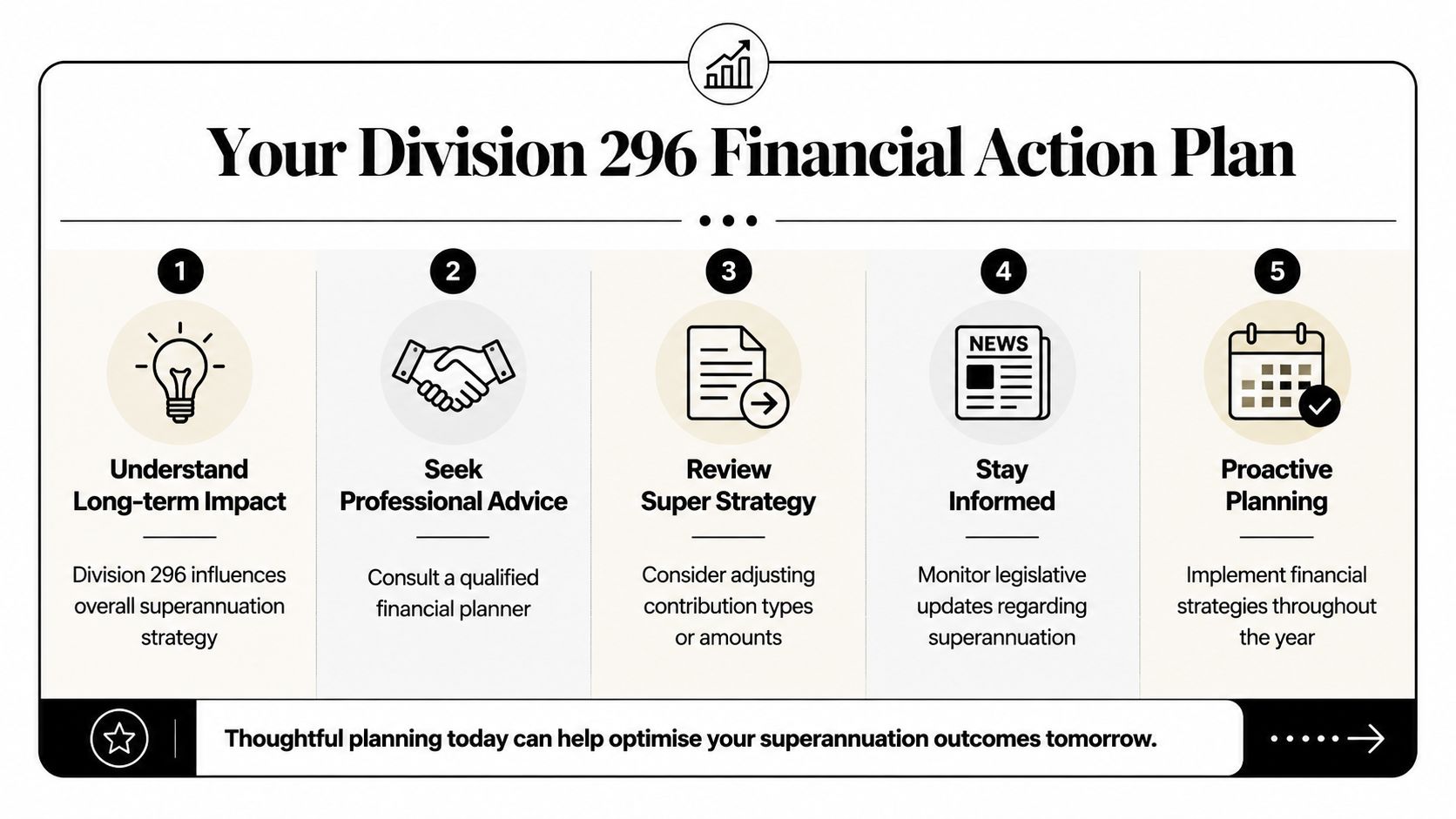 Your Division 296 Financial Action Plan

1

Understand Long-term Impact

Division 296 influences overall superannuation strategy

2

Seek Professional Advice

Consult a qualified financial planner

3

Review Super Strategy

Consider adjusting contribution types or amounts

4

NEWS

Stay Informed

Monitor legislative updates regarding superannuation

5

Proactive Planning

Implement financial strategies throughout the year

Thoughtful planning today can help optimise your superannuation outcomes tomorrow.